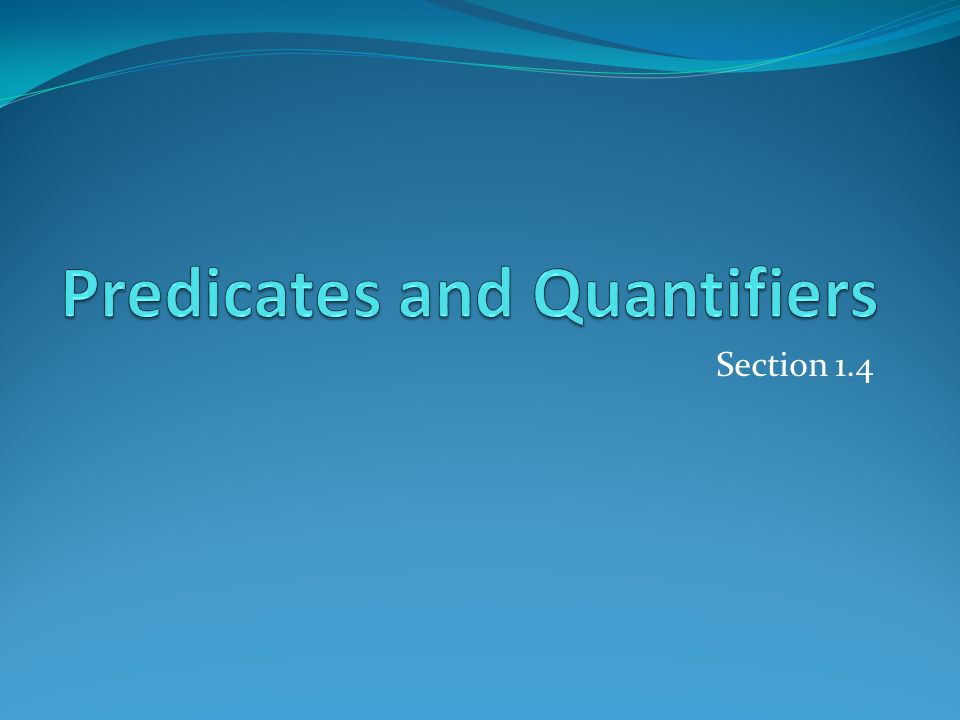 Predicates and Quantifiers

Section 1.4